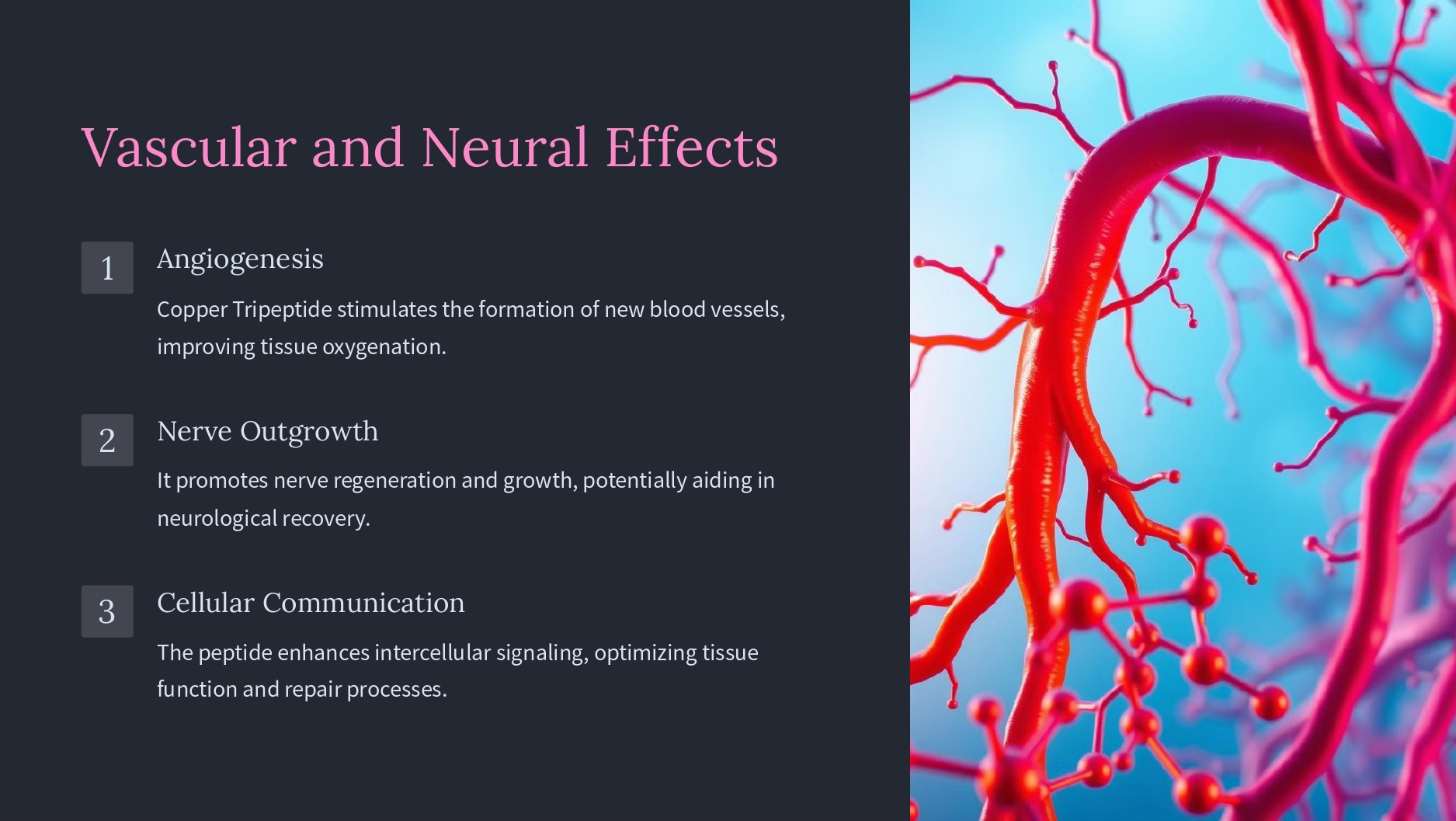 Vascular and Neural Effects

1

Angiogenesis

Copper Tripeptide stimulates the formation of new blood vessels, improving tissue oxygenation.

2

Nerve Outgrowth

It promotes nerve regeneration and growth, potentially aiding in neurological recovery.

3

Cellular Communication

The peptide enhances intercellular signaling, optimizing tissue function and repair processes.